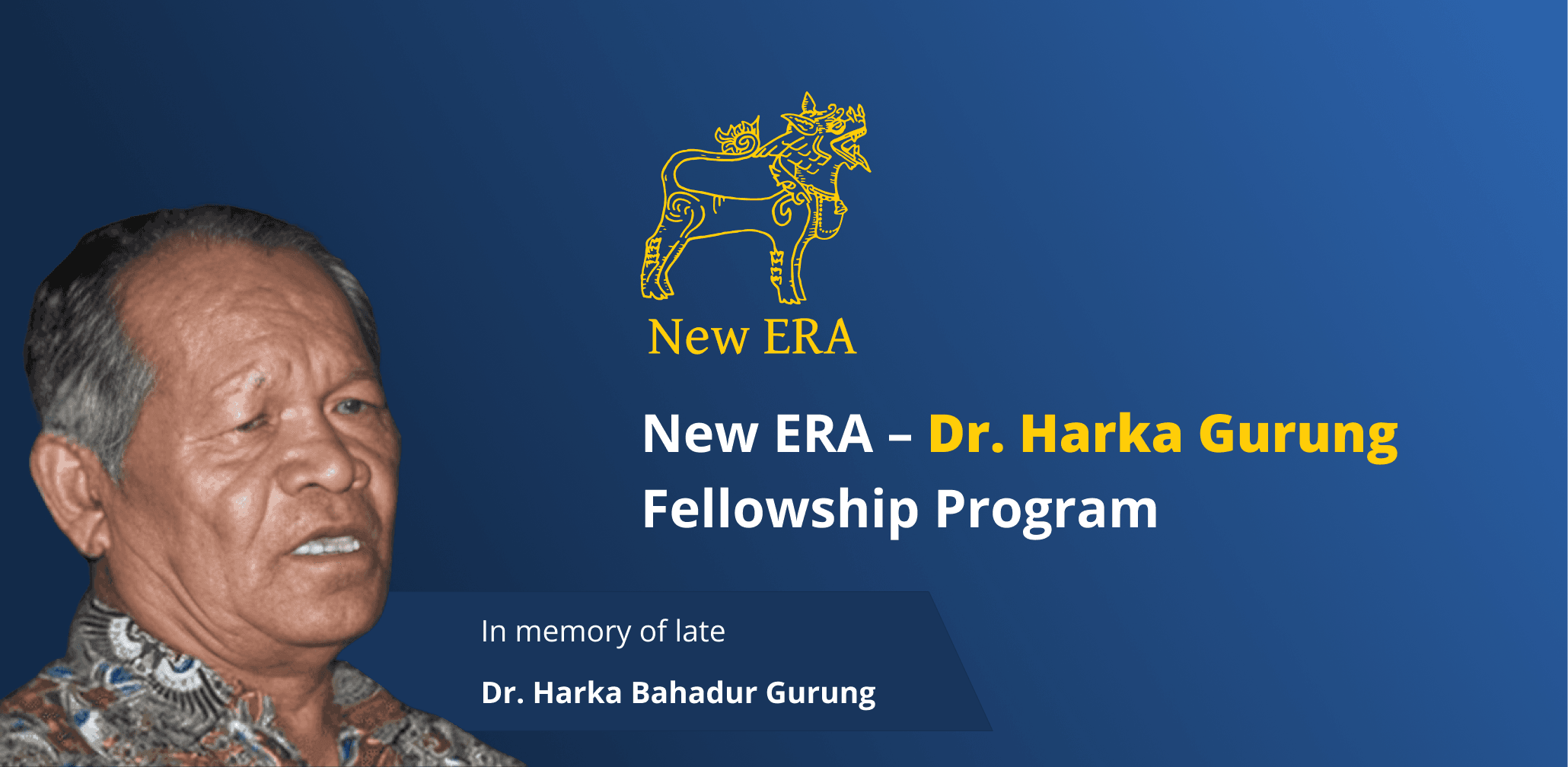 New ERA

New ERA – Dr. Harka Gurung Fellowship Program

In memory of late

Dr. Harka Bahadur Gurung